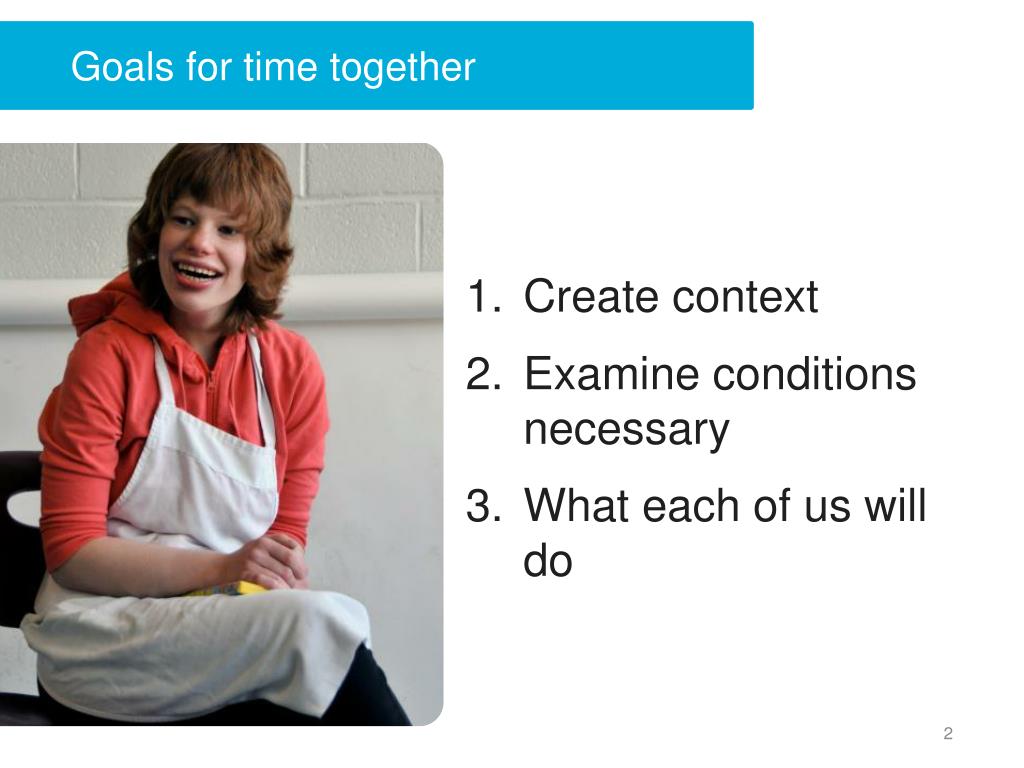 Goals for time together

1. Create context
2. Examine conditions necessary
3. What each of us will do

2